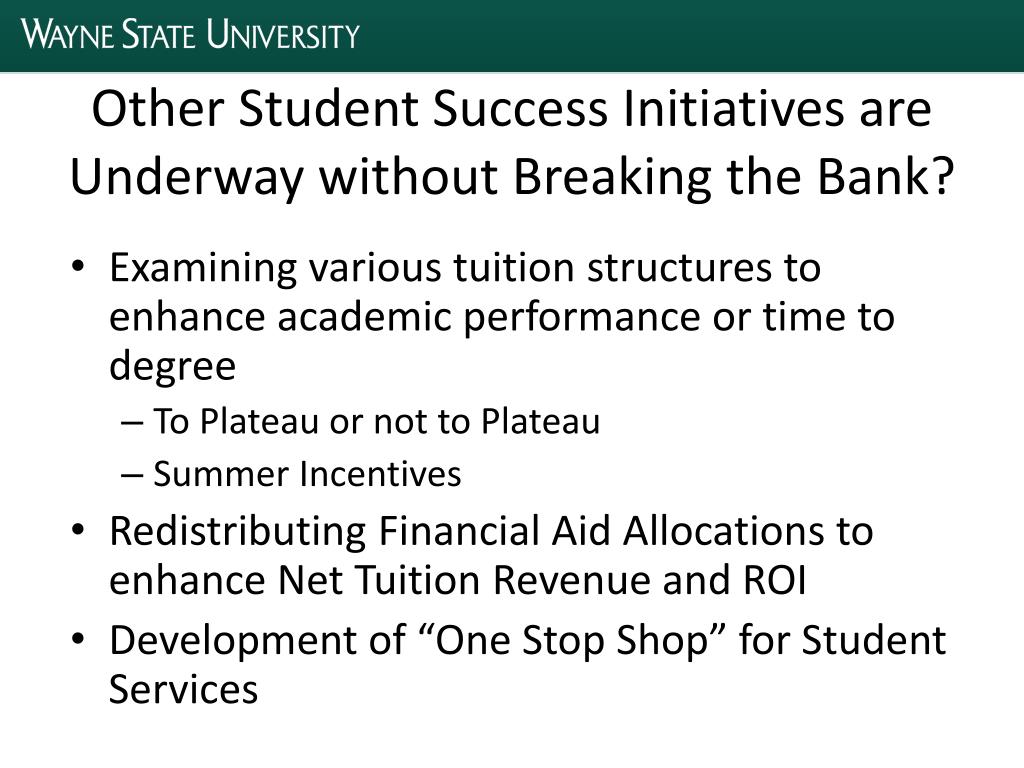 WAYNE STATE UNIVERSITY

Other Student Success Initiatives are Underway without Breaking the Bank?

• Examining various tuition structures to enhance academic performance or time to degree
– To Plateau or not to Plateau
– Summer Incentives
• Redistributing Financial Aid Allocations to enhance Net Tuition Revenue and ROI
• Development of “One Stop Shop” for Student Services